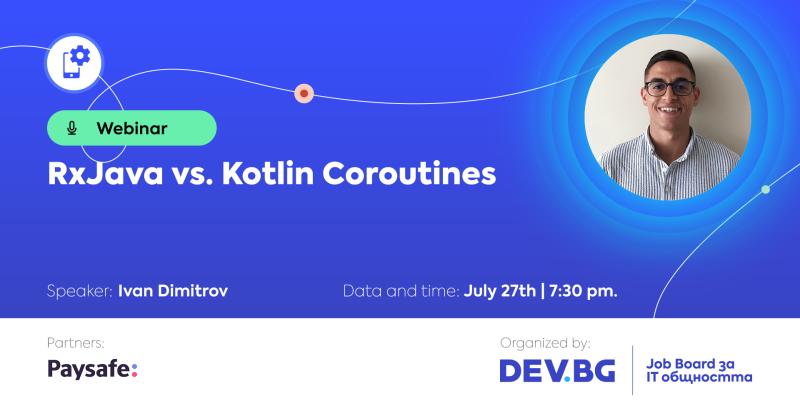 Webinar

RxJava vs. Kotlin Coroutines

Speaker: Ivan Dimitrov

Data and time: July 27th | 7:30 pm.

Partners:

Paysafe:

Organized by:

DEV.BG

Job Board за IT общността